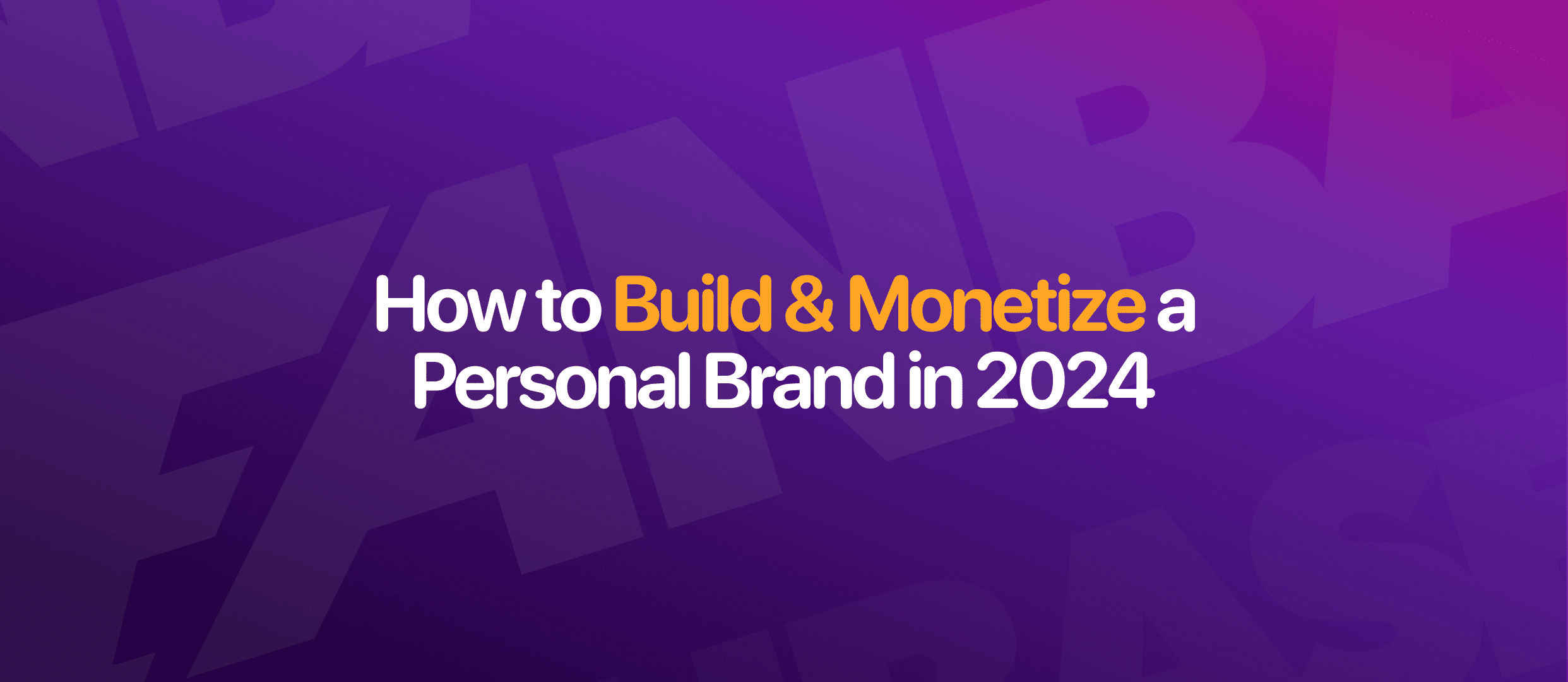 How to Build & Monetize a Personal Brand in 2024